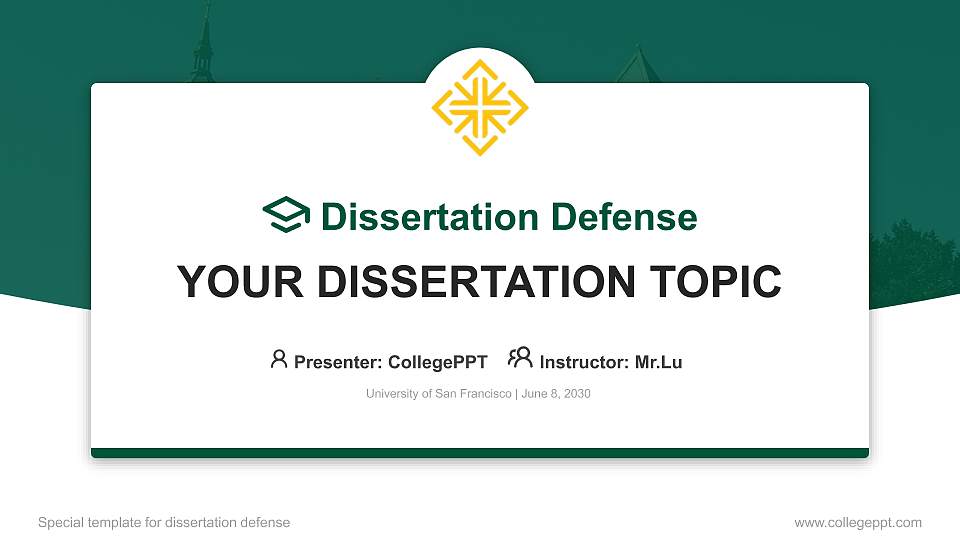 Dissertation Defense

YOUR DISSERTATION TOPIC

Presenter: CollegePPT Instructor: Mr.Lu

University of San Francisco | June 8, 2030

Special template for dissertation defense

www.collegeppt.com